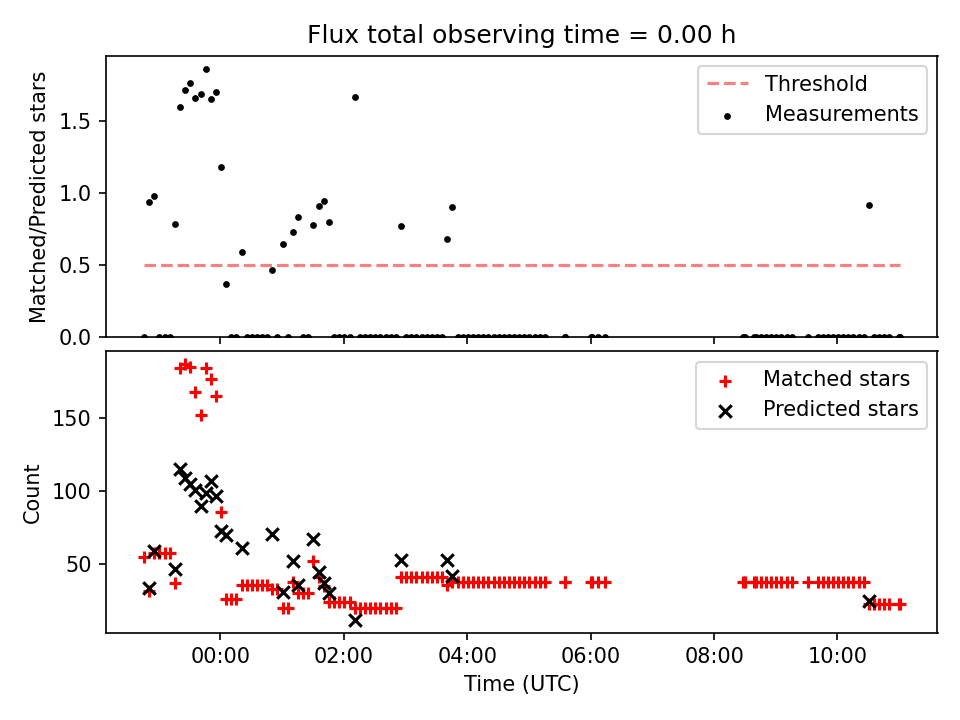 Flux total observing time = 0.00 h

Matched/Predicted stars

1.5
1.0
0.5
0.0

Threshold
Measurements

Count

150
100
50

Matched stars
Predicted stars

00:00
02:00
04:00
06:00
08:00
10:00

Time (UTC)